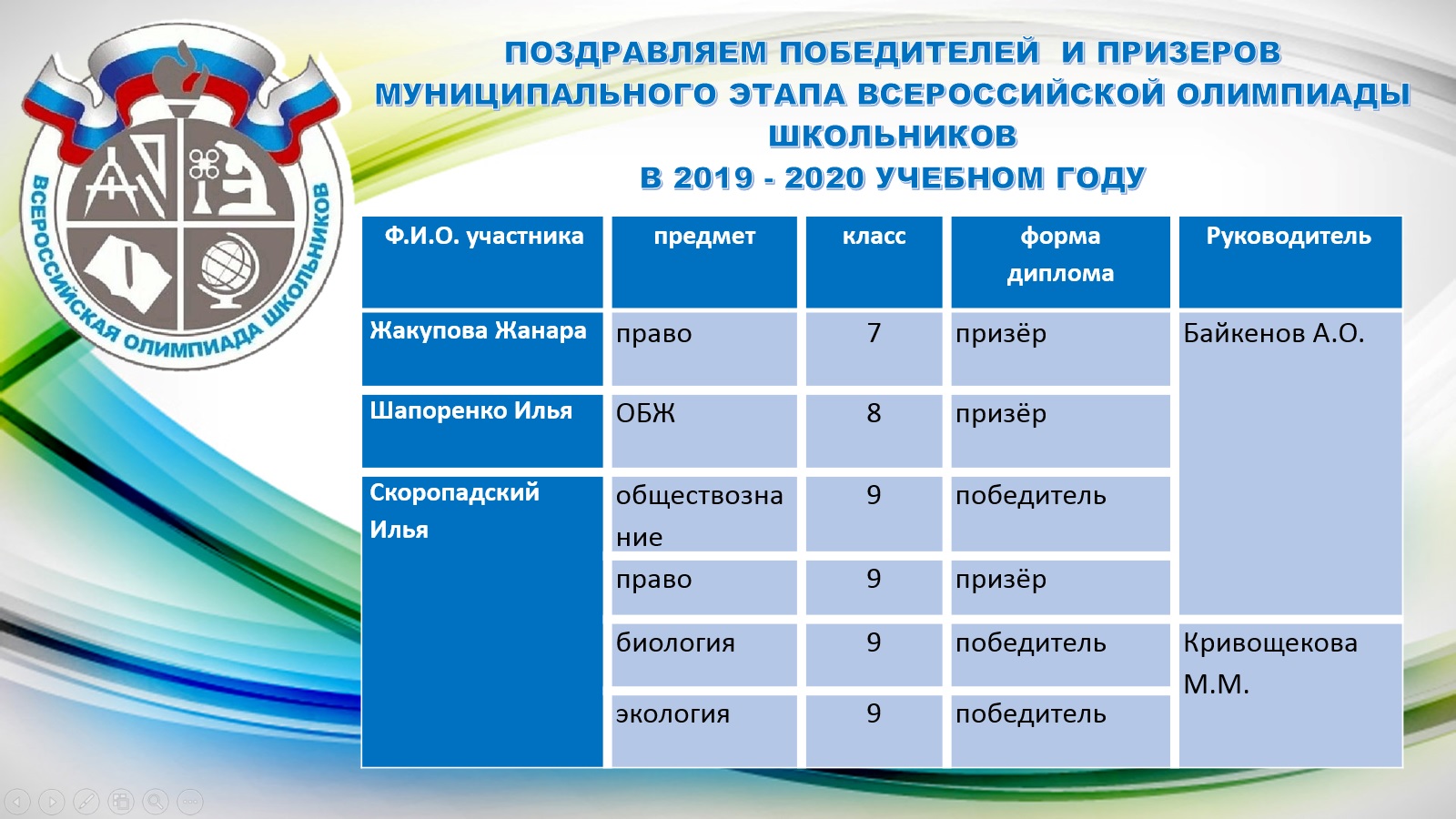 ВСЕРОССИЙСКАЯ ОЛИМПИАДА ШКОЛЬНИКОВ

ПОЗДРАВЛЯЕМ ПОБЕДИТЕЛЕЙ И ПРИЗЕРОВ МУНИЦИПАЛЬНОГО ЭТАПА ВСЕРОССИЙСКОЙ ОЛИМПИАДЫ ШКОЛЬНИКОВ В 2019 - 2020 УЧЕБНОМ ГОДУ

| Ф.И.О. участника | предмет | класс | форма диплома | Руководитель |
|---|---|---|---|---|
| Жакупова Жанара | право | 7 | призёр | Байкенов А.О. |
| Шапоренко Илья | ОБЖ | 8 | призёр | |
| Скоропадский Илья | обществознание | 9 | победитель | |
| | право | 9 | призёр | |
| | биология | 9 | победитель | Кривощекова М.М. |
| | экология | 9 | победитель | |